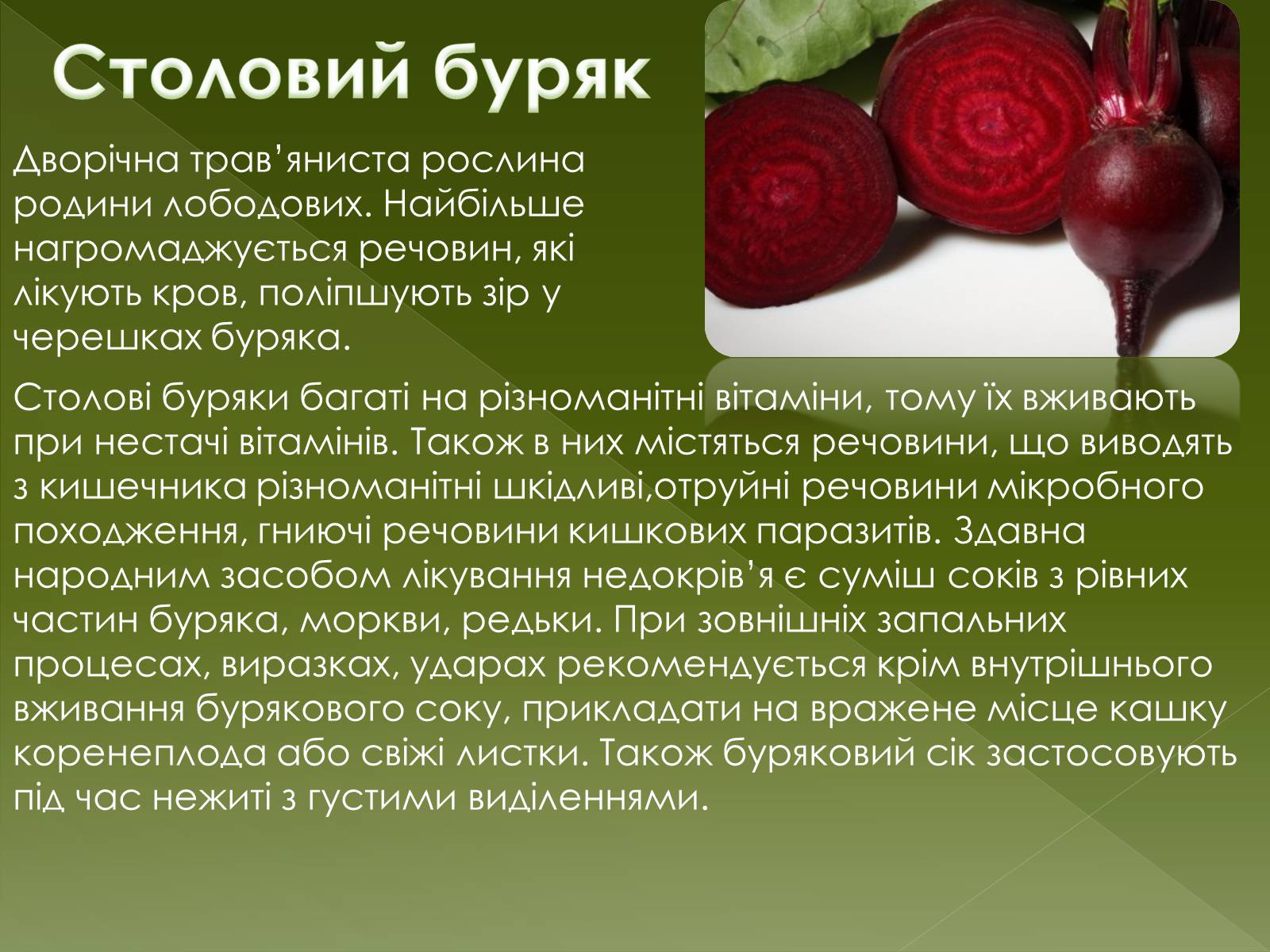 Столовий буряк

Дворічна трав’яниста рослина родини лободових. Найбільше нагромаджується речовин, які лікують кров, поліпшують зір у черешках буряка.

Столові буряки багаті на різноманітні вітаміни, тому їх вживають при нестачі вітамінів. Також в них містяться речовини, що виводять з кишечника різноманітні шкідливі,отруйні речовини мікробного походження, гниючі речовини кишкових паразитів. Здавна народним засобом лікування недокрів’я є суміш соків з рівних частин буряка, моркви, редьки. При зовнішніх запальних процесах, виразках, ударах рекомендується крім внутрішнього вживання бурякового соку, прикладати на вражене місце кашку коренеплода або свіжі листки. Також буряковий сік застосовують під час нежиті з густими виділеннями.